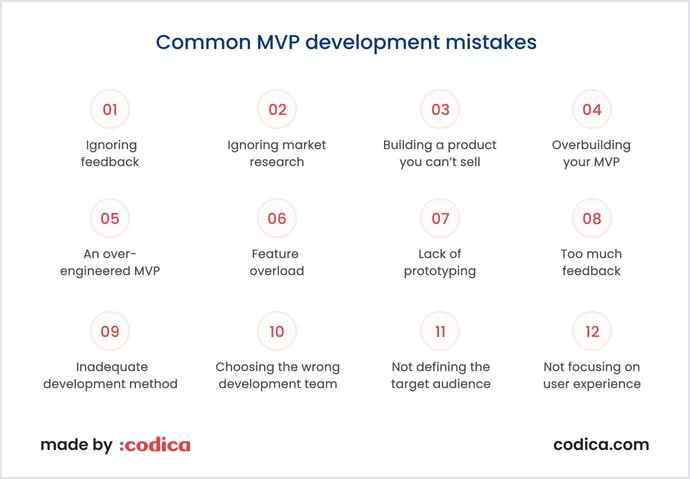 Common MVP development mistakes

01
Ignoring feedback

02
Ignoring market research

03
Building a product you can't sell

04
Overbuilding your MVP

05
An over-engineered MVP

06
Feature overload

07
Lack of prototyping

08
Too much feedback

09
Inadequate development method

10
Choosing the wrong development team

11
Not defining the target audience

12
Not focusing on user experience

made by :codica

codica.com